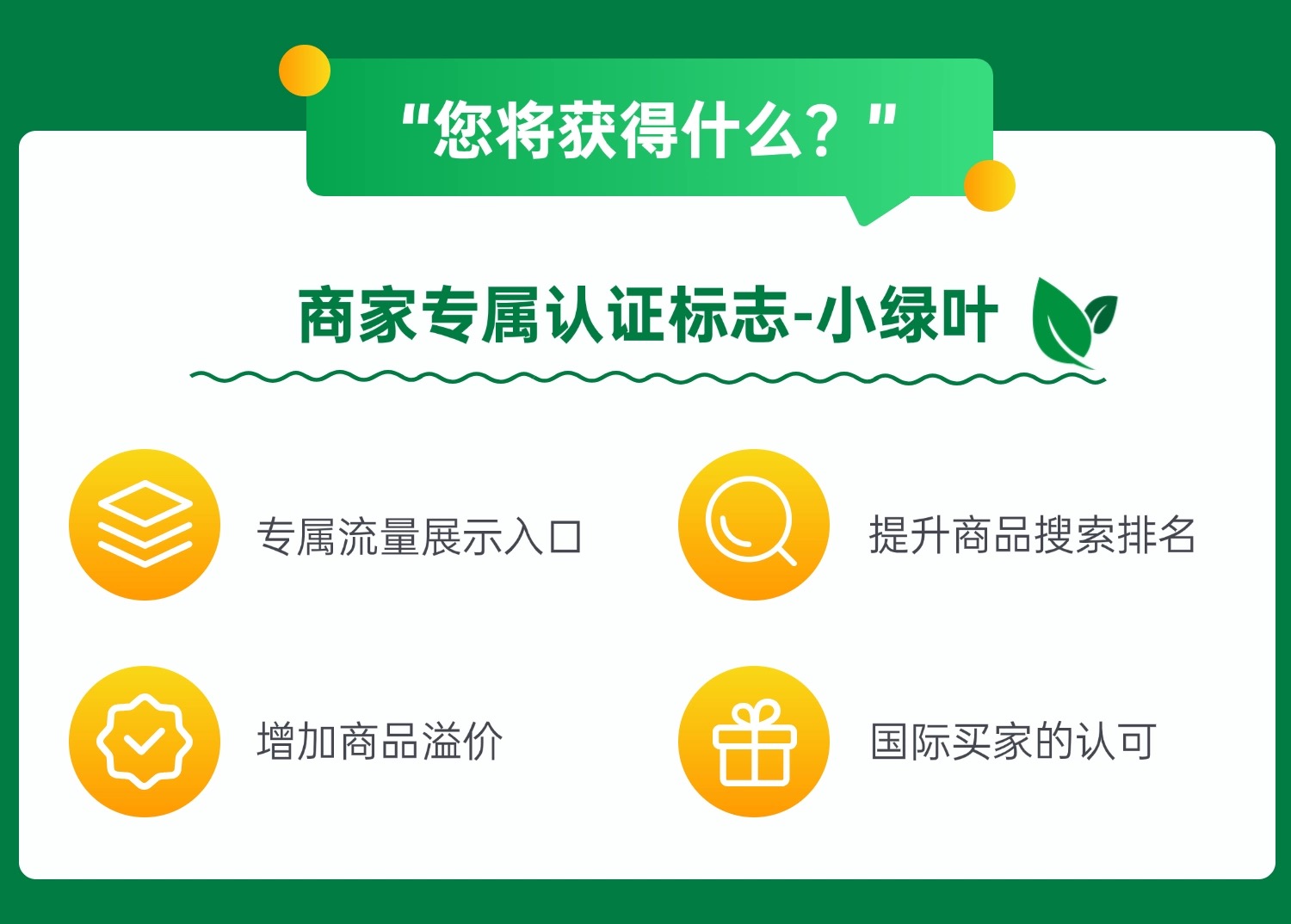 "您将获得什么？"

商家专属认证标志-小绿叶

专属流量展示入口

提升商品搜索排名

增加商品溢价

国际买家的认可